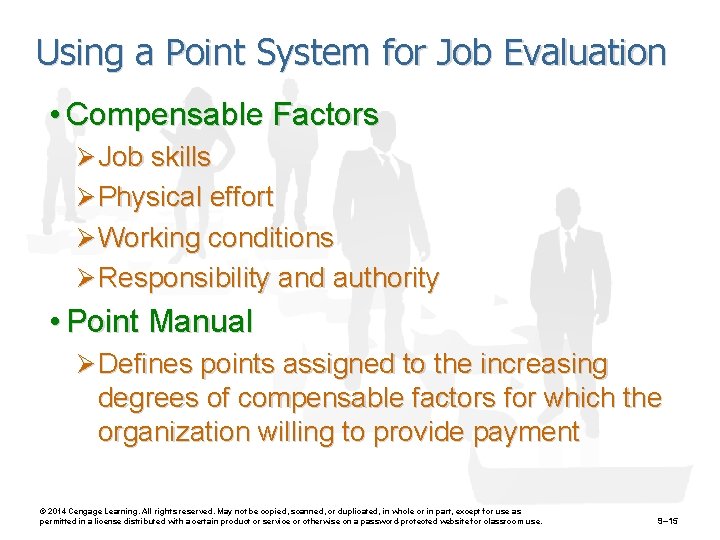 Using a Point System for Job Evaluation

• Compensable Factors
➢ Job skills
➢ Physical effort
➢ Working conditions
➢ Responsibility and authority

• Point Manual
➢ Defines points assigned to the increasing degrees of compensable factors for which the organization willing to provide payment

© 2014 Cengage Learning. All rights reserved. May not be copied, scanned, or duplicated, in whole or in part, except for use as permitted in a license distributed with a certain product or service or otherwise on a password-protected website for classroom use.

9–15